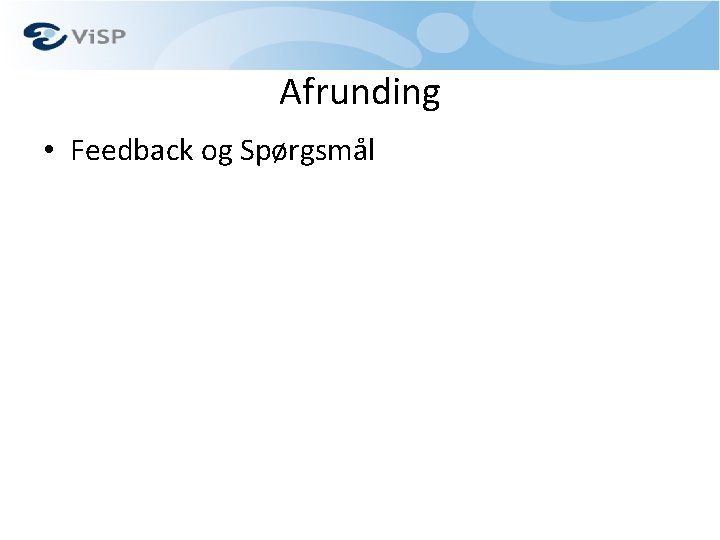 ViSP

Afrunding

• Feedback og Spørgsmål